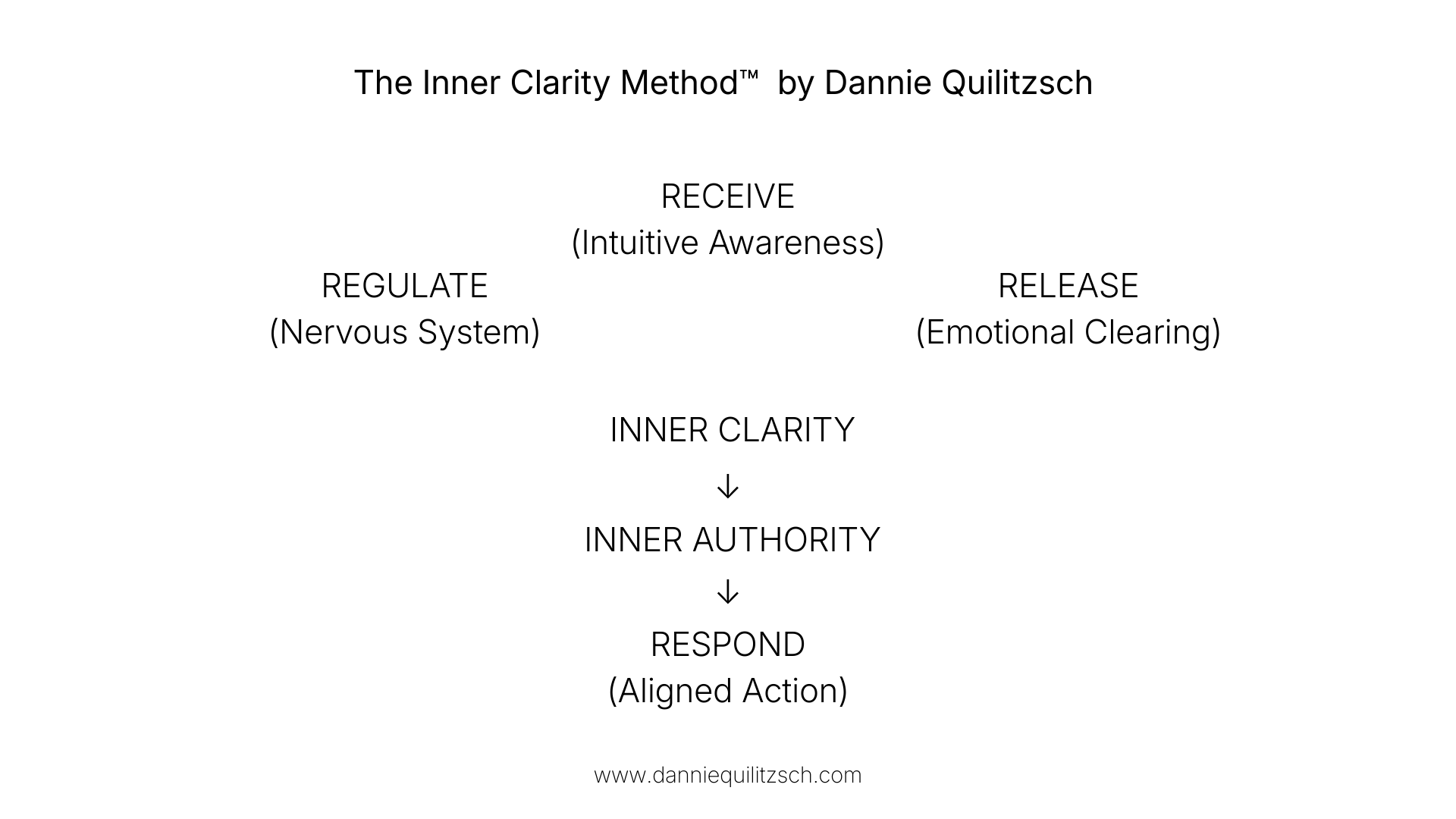 The Inner Clarity Method™ by Dannie Quilitzsch

RECEIVE
(Intuitive Awareness)

REGULATE
(Nervous System)

RELEASE
(Emotional Clearing)

INNER CLARITY
↓
INNER AUTHORITY
↓
RESPOND
(Aligned Action)

www.danniequilitzsch.com